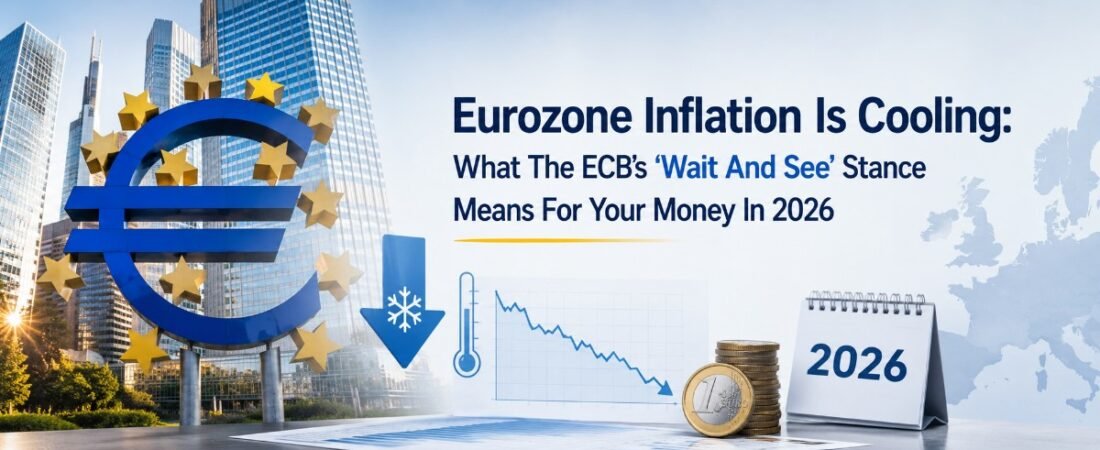 Eurozone Inflation Is Cooling:
What The ECB's 'Wait And See' Stance Means For Your Money In 2026

1

2026